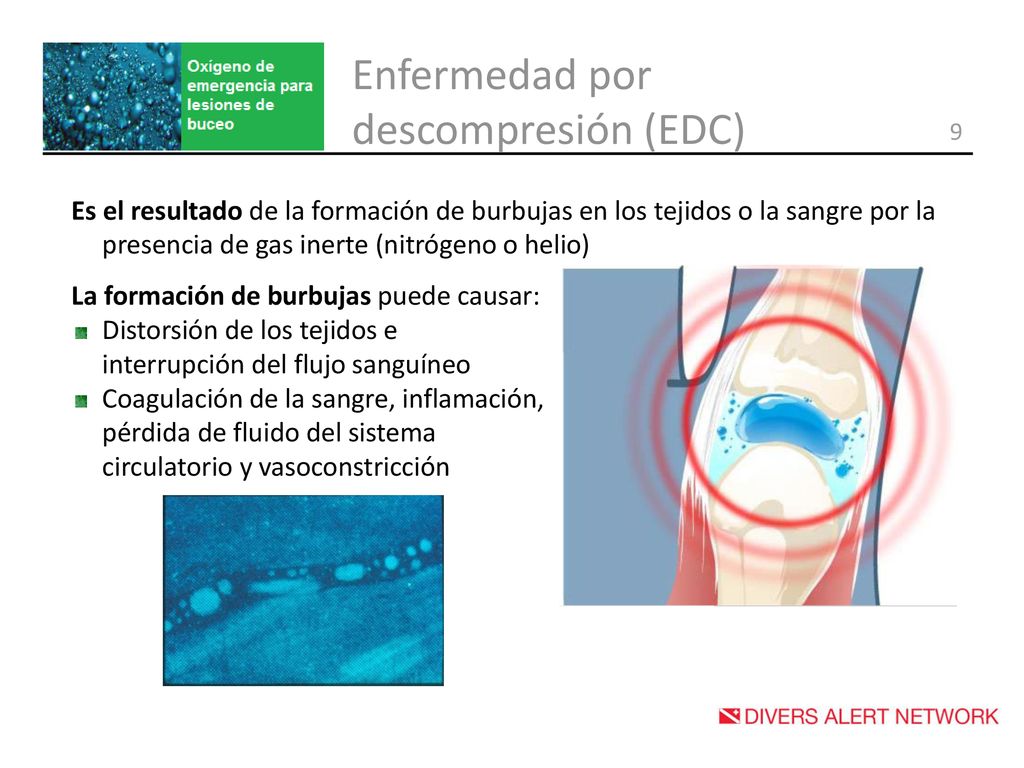 Oxígeno de emergencia para lesiones de buceo

Enfermedad por descompresión (EDC)

9

Es el resultado de la formación de burbujas en los tejidos o la sangre por la presencia de gas inerte (nitrógeno o helio)

La formación de burbujas puede causar:
Distorsión de los tejidos e interrupción del flujo sanguíneo
Coagulación de la sangre, inflamación, pérdida de fluido del sistema circulatorio y vasoconstricción

DIVERS ALERT NETWORK